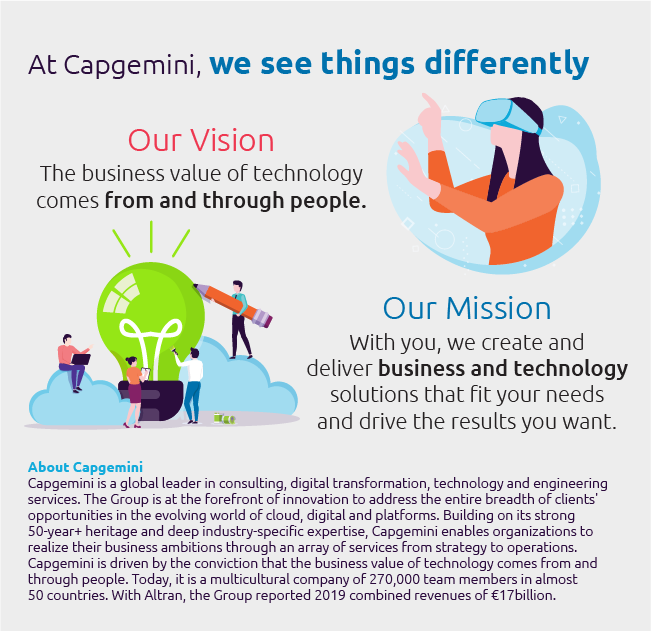 At Capgemini, we see things differently

Our Vision
The business value of technology comes from and through people.

Our Mission
With you, we create and deliver business and technology solutions that fit your needs and drive the results you want.

About Capgemini
Capgemini is a global leader in consulting, digital transformation, technology and engineering services. The Group is at the forefront of innovation to address the entire breadth of clients' opportunities in the evolving world of cloud, digital and platforms. Building on its strong 50-year+ heritage and deep industry-specific expertise, Capgemini enables organizations to realize their business ambitions through an array of services from strategy to operations. Capgemini is driven by the conviction that the business value of technology comes from and through people. Today, it is a multicultural company of 270,000 team members in almost 50 countries. With Altran, the Group reported 2019 combined revenues of €17billion.